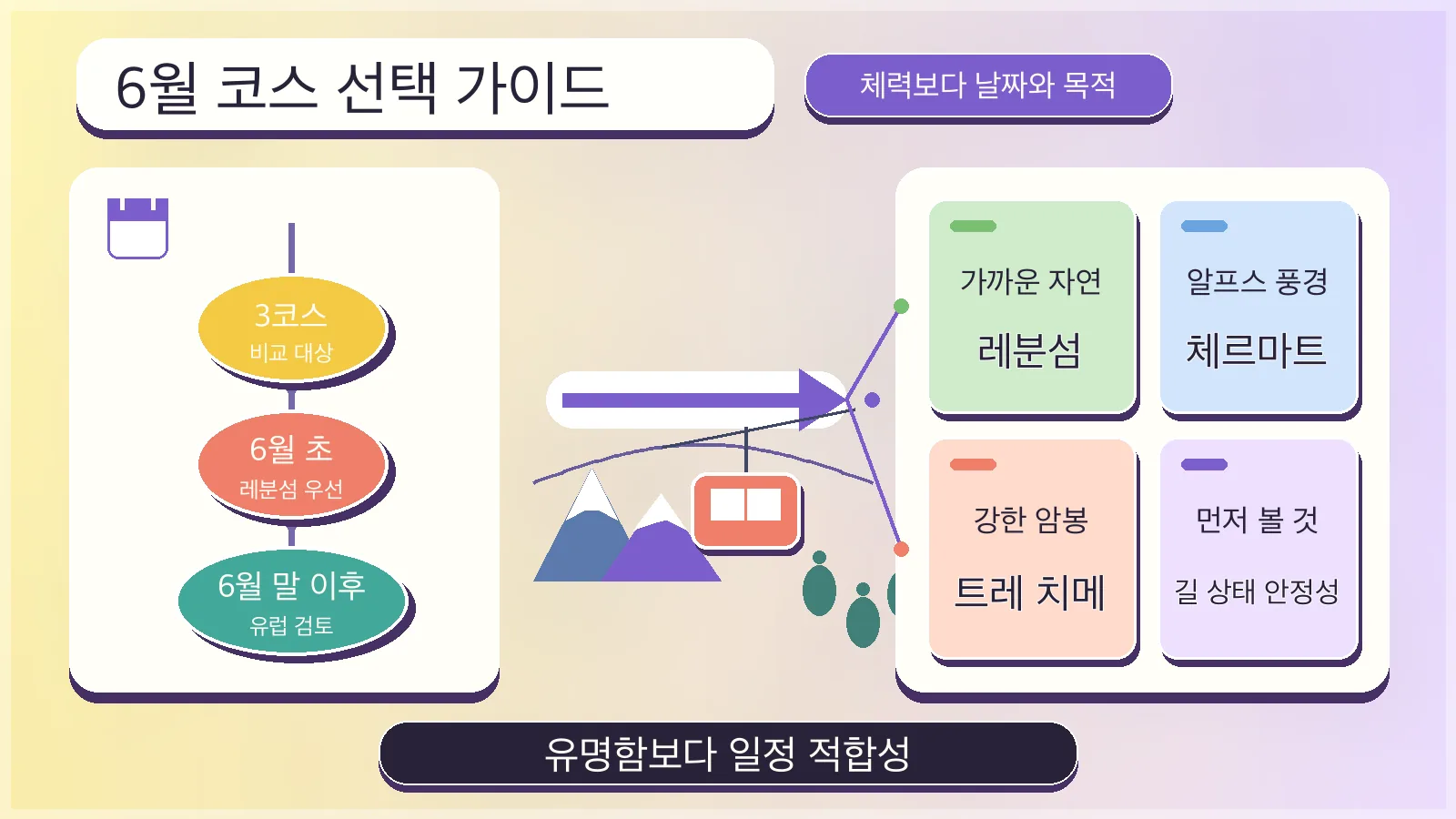 6월 코스 선택 가이드

체력보다 날짜와 목적

3코스
비교 대상

6월 초
레분섬 우선

6월 말 이후
유럽 검토

가까운 자연
레분섬

알프스 풍경
체르마트

강한 암봉
트레 치메

먼저 볼 것
길 상태 안정성

유명함보다 일정 적합성